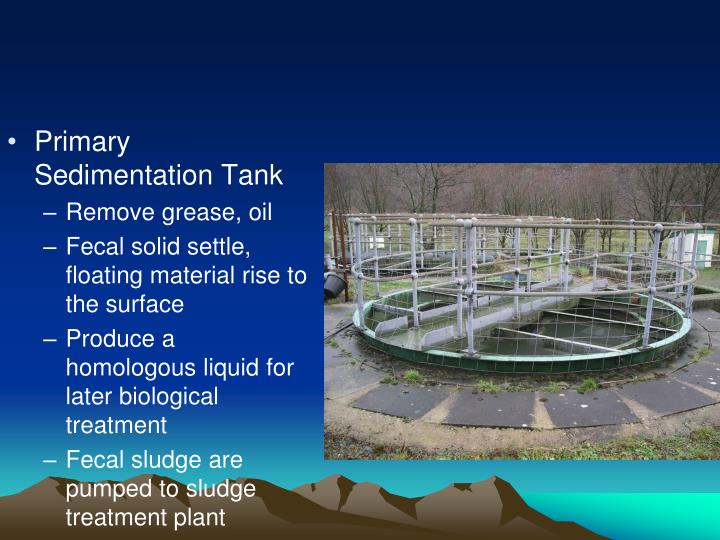 • Primary Sedimentation Tank
– Remove grease, oil
– Fecal solid settle, floating material rise to the surface
– Produce a homologous liquid for later biological treatment
– Fecal sludge are pumped to sludge treatment plant